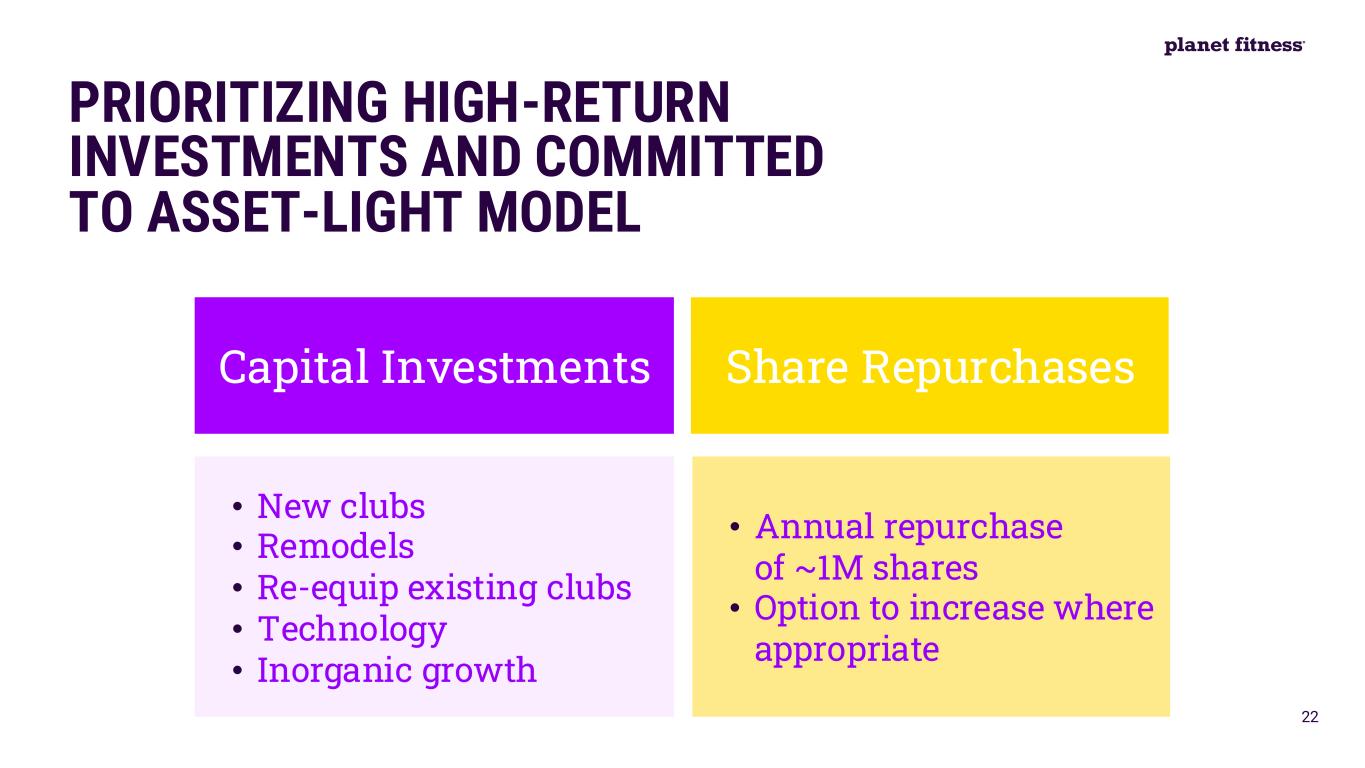 planet fitness

PRIORITIZING HIGH-RETURN INVESTMENTS AND COMMITTED TO ASSET-LIGHT MODEL

Capital Investments

• New clubs
• Remodels
• Re-equip existing clubs
• Technology
• Inorganic growth

Share Repurchases

• Annual repurchase of ~1M shares
• Option to increase where appropriate

22